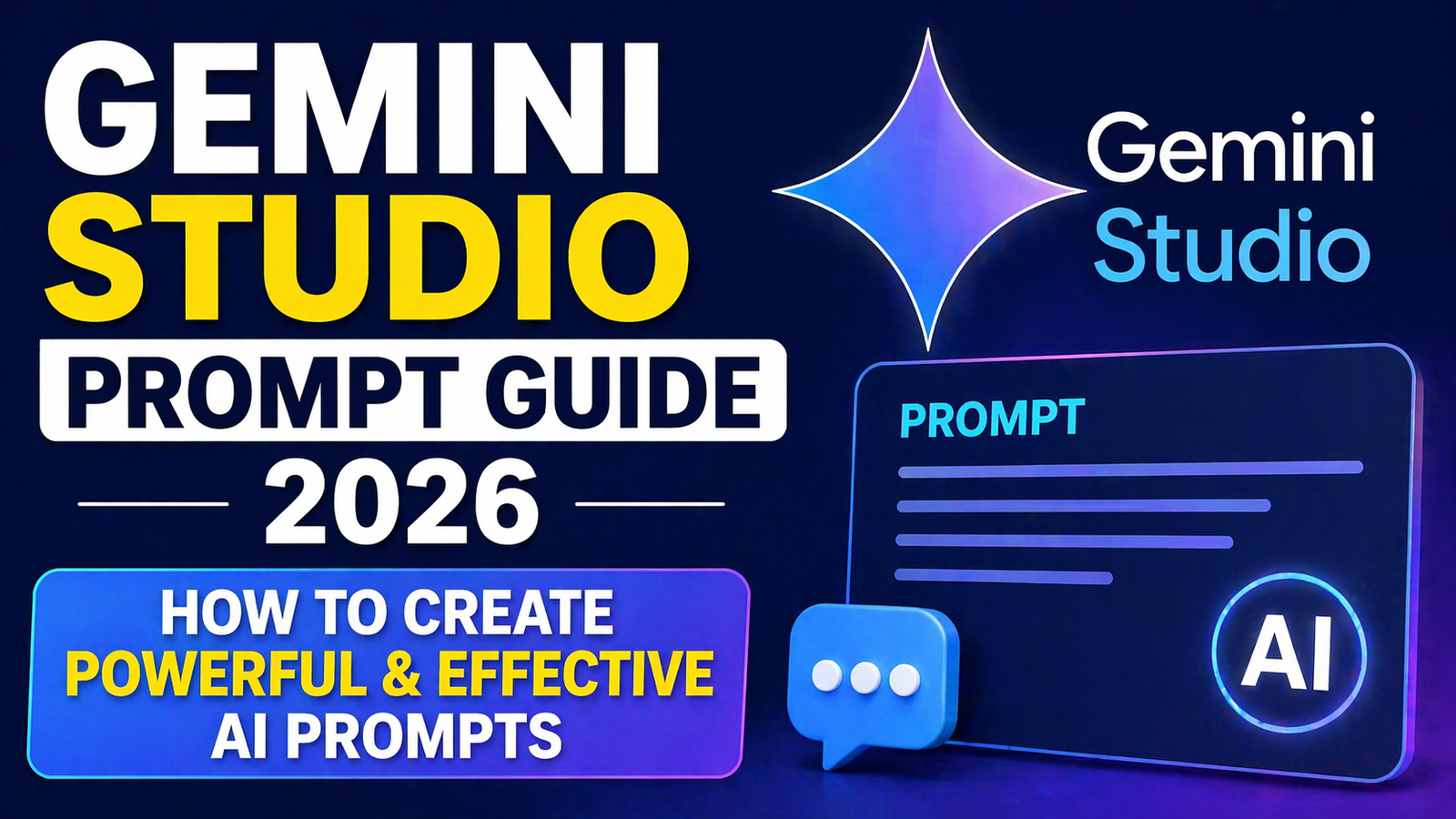 GEMINI STUDIO
PROMPT GUIDE
2026

HOW TO CREATE POWERFUL & EFFECTIVE AI PROMPTS

Gemini Studio

PROMPT

AI